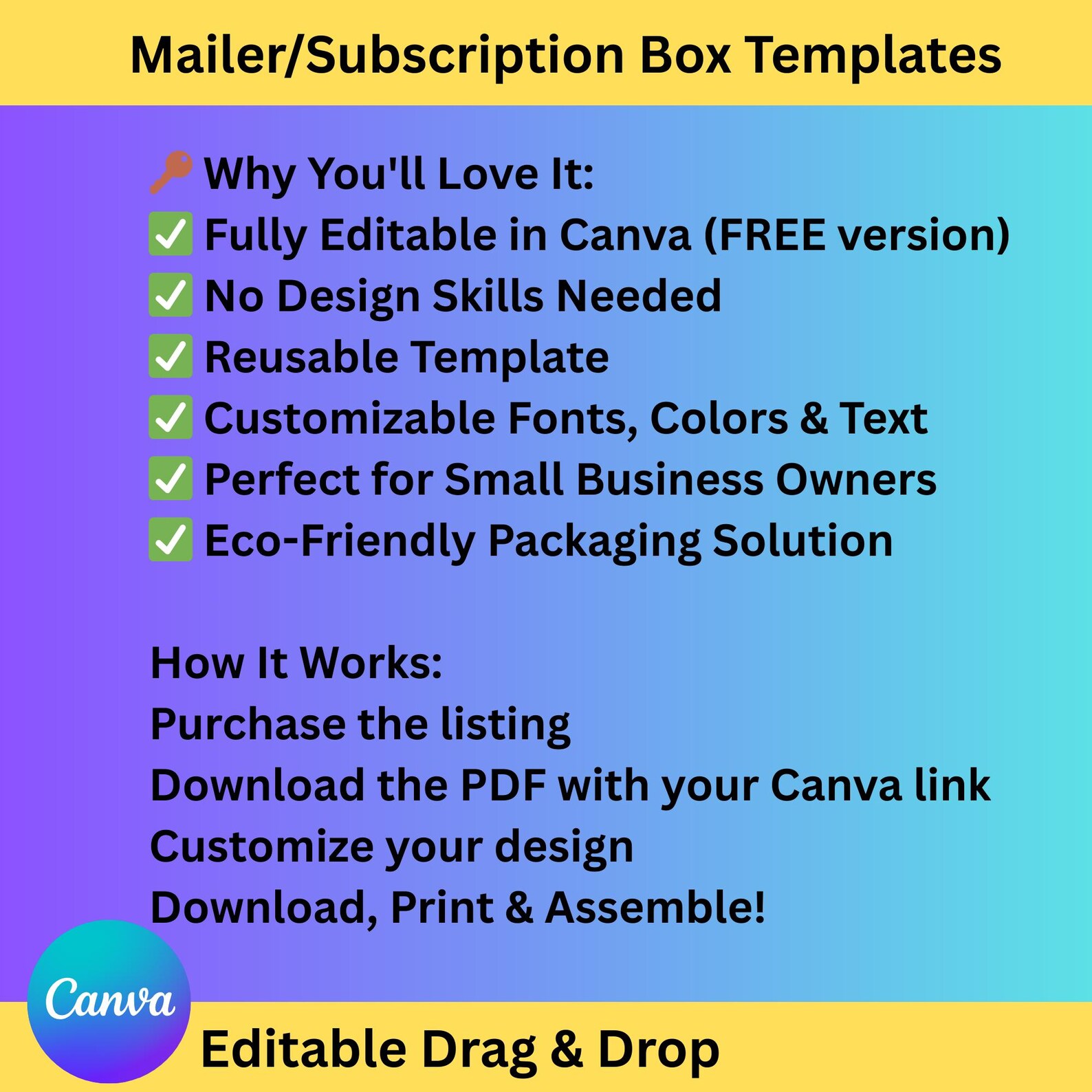 Mailer/Subscription Box Templates

🔑 Why You'll Love It:
✅ Fully Editable in Canva (FREE version)
✅ No Design Skills Needed
✅ Reusable Template
✅ Customizable Fonts, Colors & Text
✅ Perfect for Small Business Owners
✅ Eco-Friendly Packaging Solution

How It Works:
Purchase the listing
Download the PDF with your Canva link
Customize your design
Download, Print & Assemble!

Canva

Editable Drag & Drop